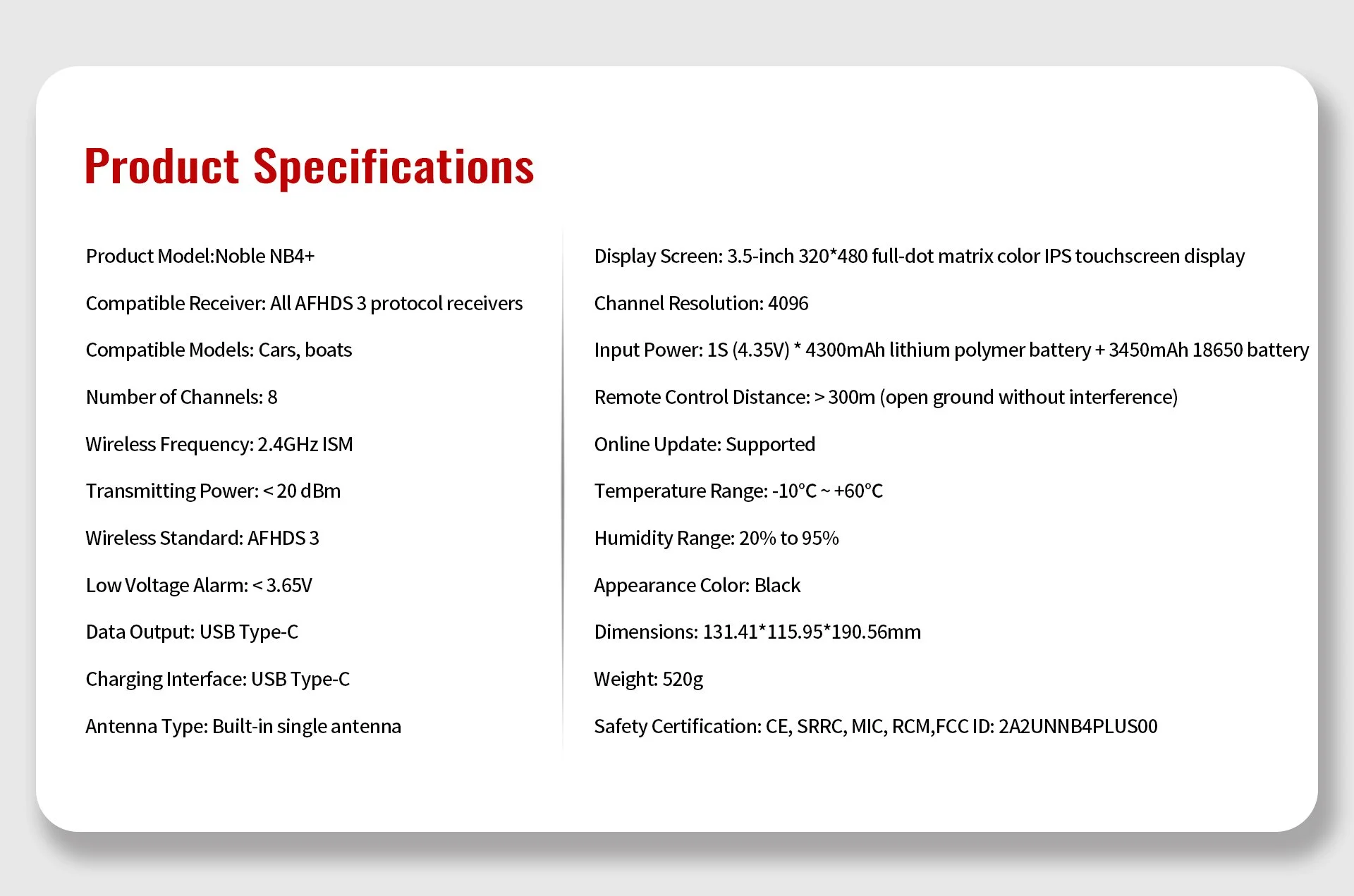 Product Specifications

Product Model:Noble NB4+

Compatible Receiver: All AFHDS 3 protocol receivers

Compatible Models: Cars, boats

Number of Channels: 8

Wireless Frequency: 2.4GHz ISM

Transmitting Power: < 20 dBm

Wireless Standard: AFHDS 3

Low Voltage Alarm: < 3.65V

Data Output: USB Type-C

Charging Interface: USB Type-C

Antenna Type: Built-in single antenna

Display Screen: 3.5-inch 320*480 full-dot matrix color IPS touchscreen display

Channel Resolution: 4096

Input Power: 1S (4.35V) * 4300mAh lithium polymer battery + 3450mAh 18650 battery

Remote Control Distance: > 300m (open ground without interference)

Online Update: Supported

Temperature Range: -10°C ~ +60°C

Humidity Range: 20% to 95%

Appearance Color: Black

Dimensions: 131.41*115.95*190.56mm

Weight: 520g

Safety Certification: CE, SRRC, MIC, RCM,FCC ID: 2A2UNNB4PLUS00